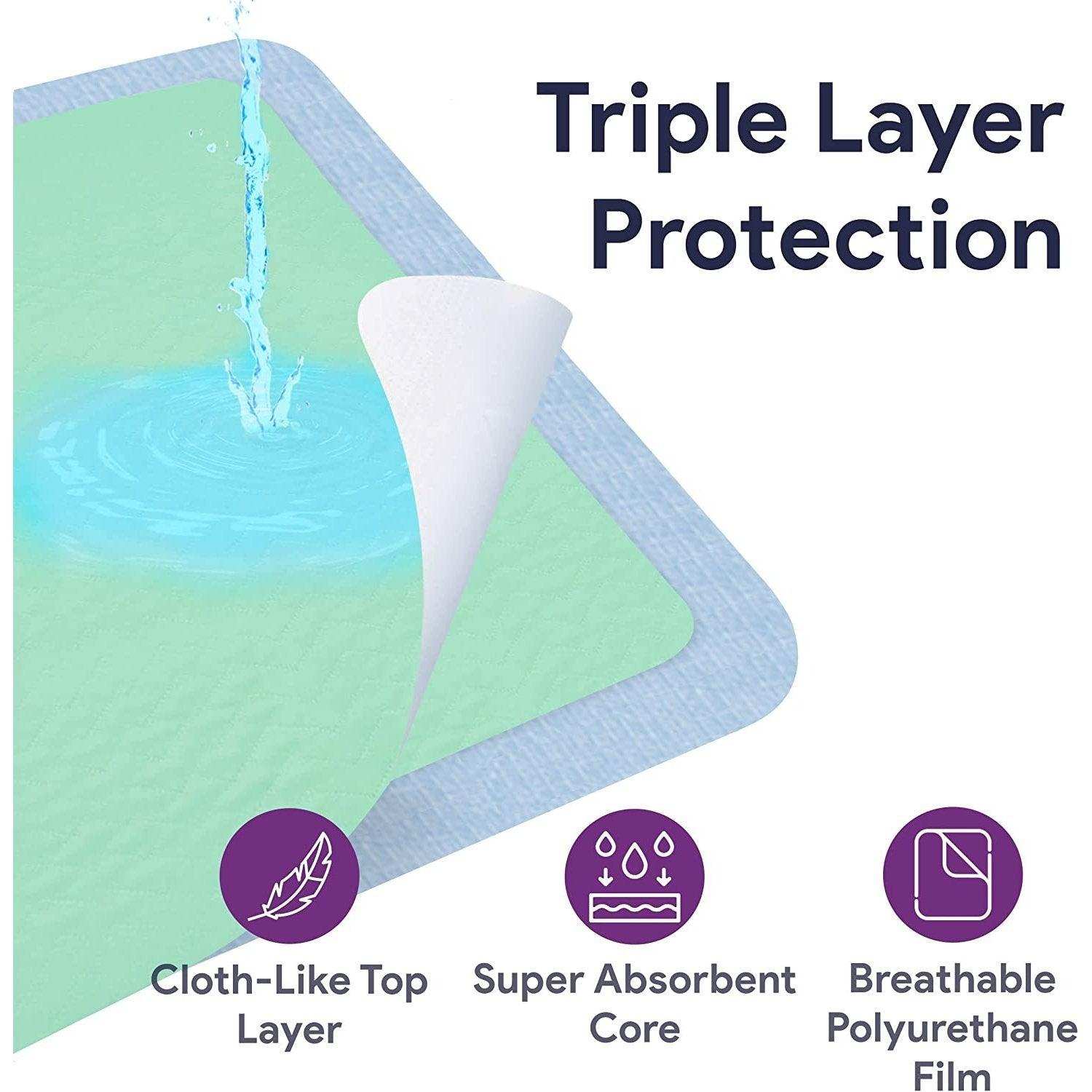 Triple Layer Protection

Cloth-Like Top Layer

Super Absorbent Core

Breathable Polyurethane Film